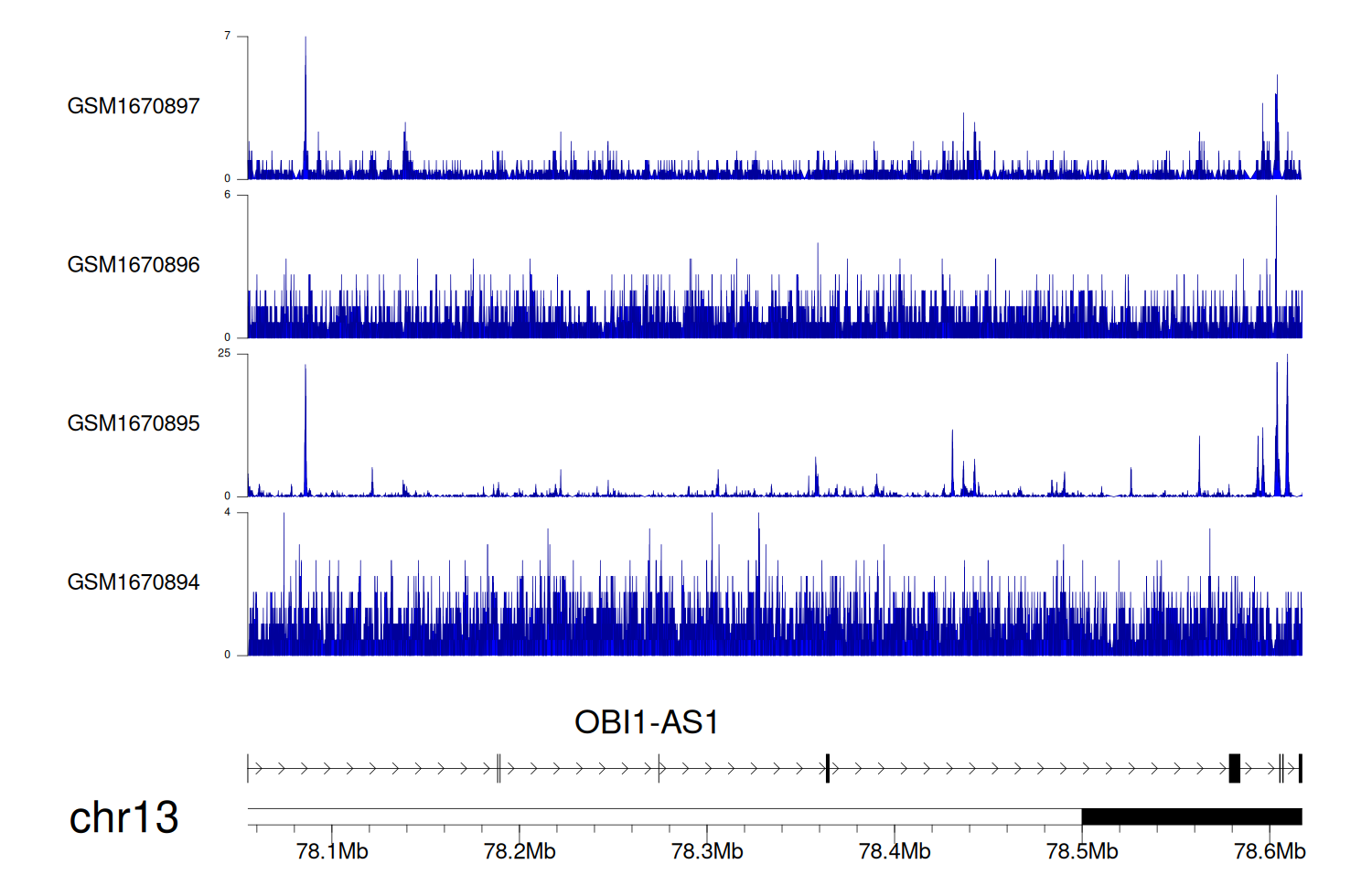 7
GSM1670897
0
6
GSM1670896
0
25
GSM1670895
0
4
GSM1670894
0

OBI1-AS1

chr13
78.1Mb
78.2Mb
78.3Mb
78.4Mb
78.5Mb
78.6Mb